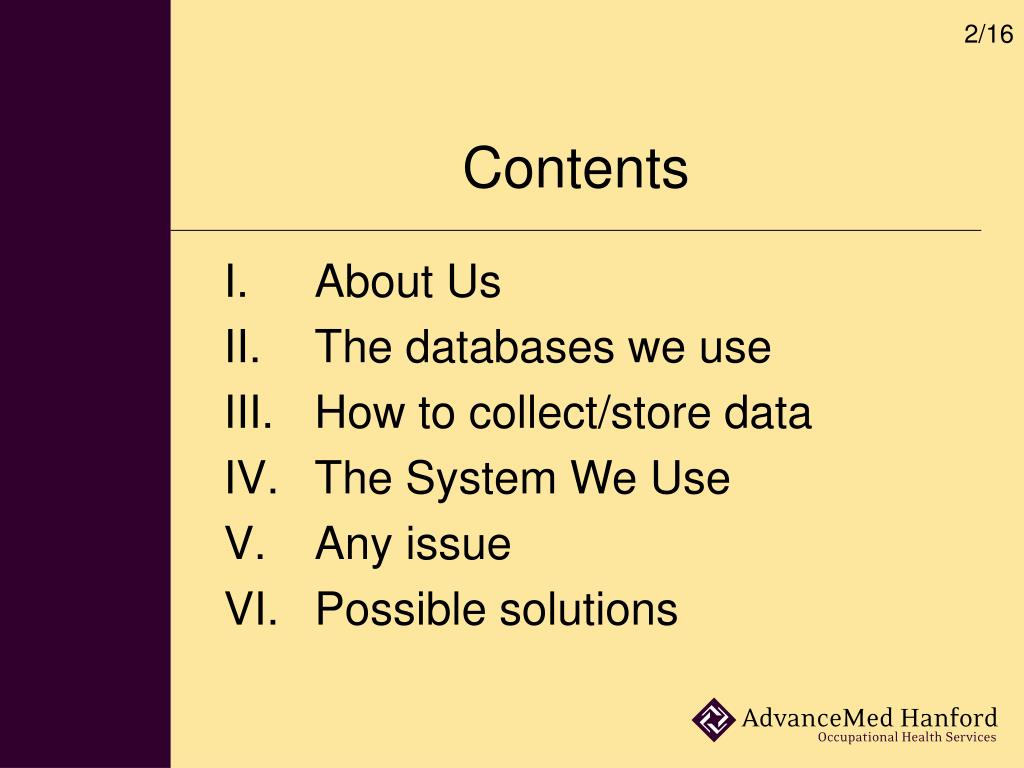 2/16

Contents

I. About Us
II. The databases we use
III. How to collect/store data
IV. The System We Use
V. Any issue
VI. Possible solutions

AdvanceMed Hanford
Occupational Health Services